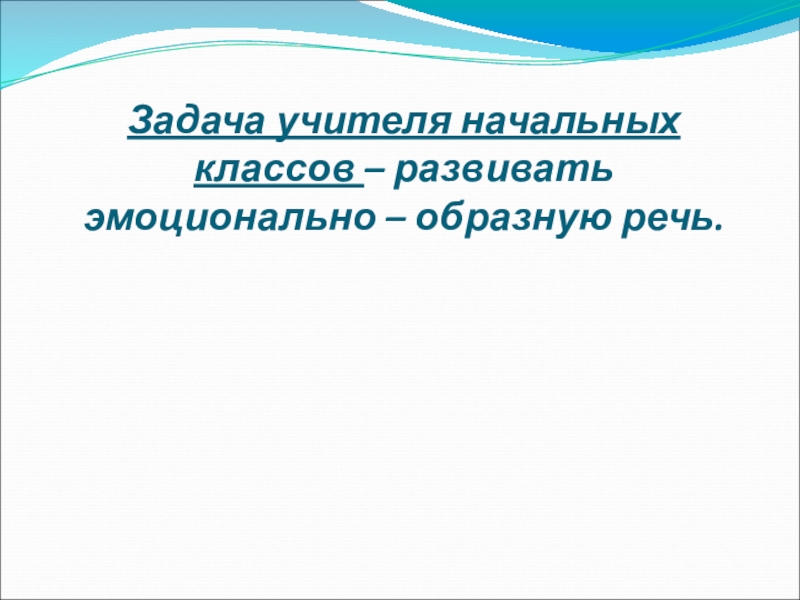 Задача учителя начальных классов – развивать эмоционально – образную речь.